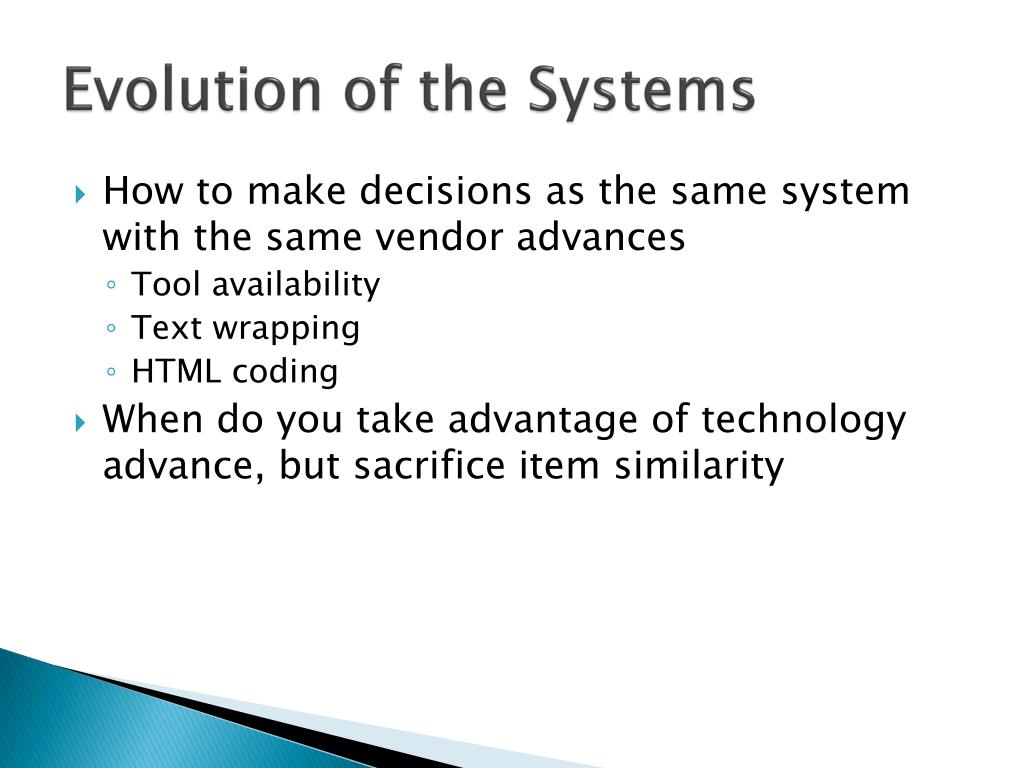 Evolution of the Systems

How to make decisions as the same system with the same vendor advances

Tool availability

Text wrapping

HTML coding

When do you take advantage of technology advance, but sacrifice item similarity